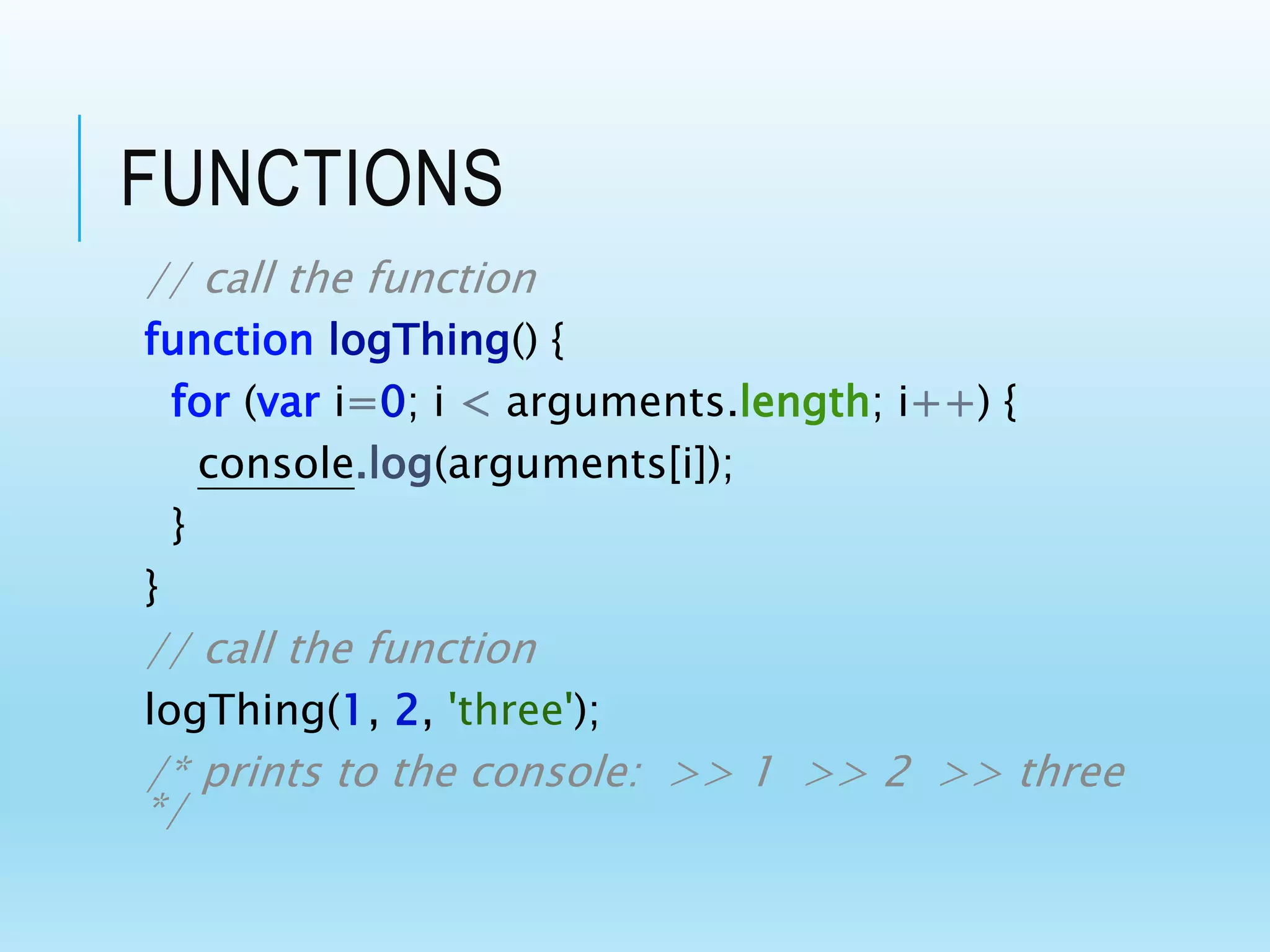 FUNCTIONS

// call the function
function logThing() {
  for (var i=0; i < arguments.length; i++) {
    console.log(arguments[i]);
  }
}
// call the function
logThing(1, 2, 'three');
/* prints to the console: >> 1 >> 2 >> three
*/